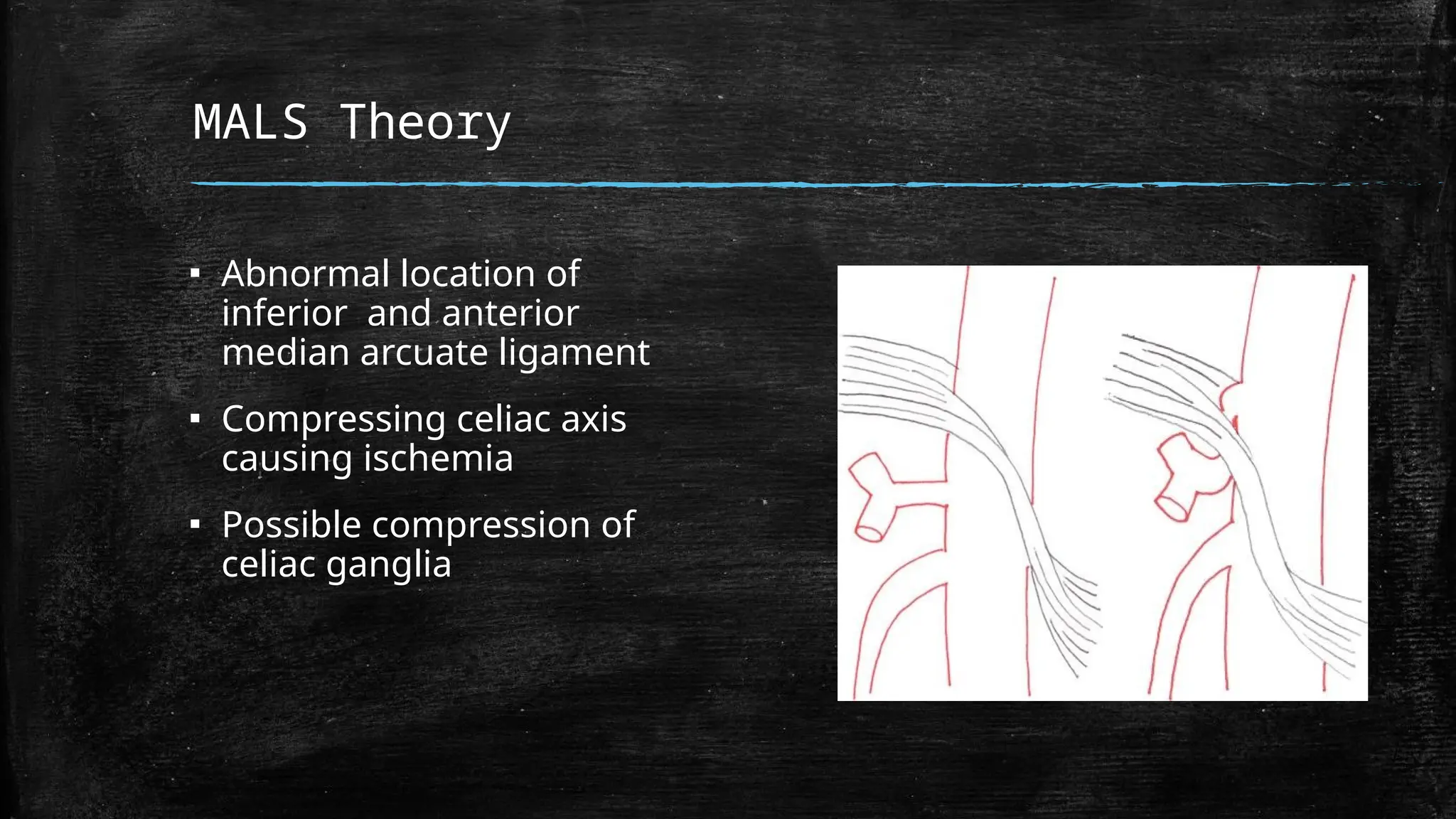 MALS Theory

▪ Abnormal location of inferior  and anterior median arcuate ligament

▪ Compressing celiac axis causing ischemia

▪ Possible compression of celiac ganglia